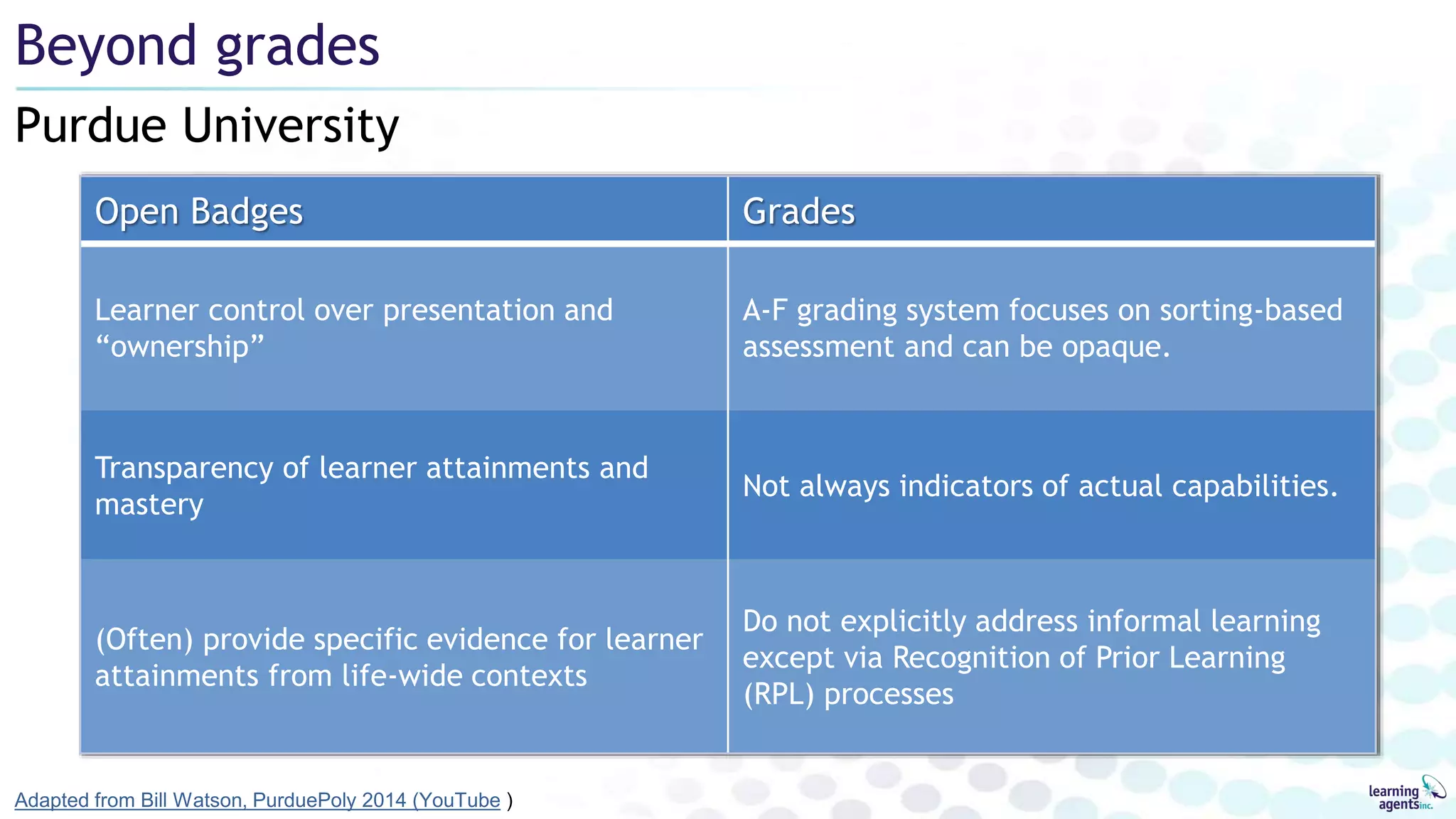 Beyond grades

Purdue University

| Open Badges | Grades |
|---|---|
| Learner control over presentation and “ownership” | A-F grading system focuses on sorting-based assessment and can be opaque. |
| Transparency of learner attainments and mastery | Not always indicators of actual capabilities. |
| (Often) provide specific evidence for learner attainments from life-wide contexts | Do not explicitly address informal learning except via Recognition of Prior Learning (RPL) processes |

Adapted from Bill Watson, PurduePoly 2014 (YouTube )

learning agents inc.